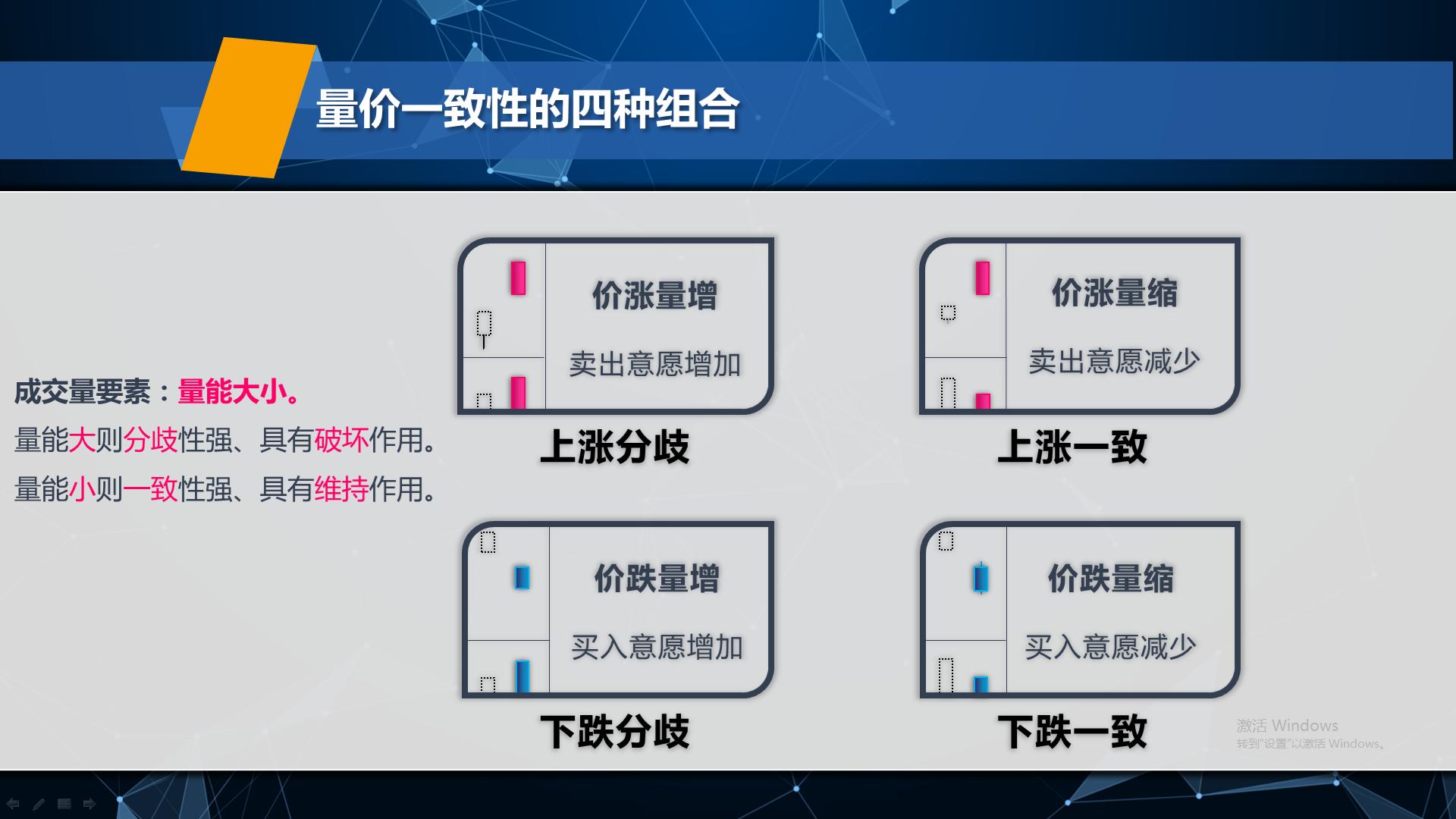 量价一致性的四种组合

成交量要素：量能大小。

量能大则分歧性强、具有破坏作用。

量能小则一致性强、具有维持作用。

价涨量增

卖出意愿增加

上涨分歧

价涨量缩

卖出意愿减少

上涨一致

价跌量增

买入意愿增加

下跌分歧

价跌量缩

买入意愿减少

下跌一致

激活 Windows
转到"设置"以激活 Windows。